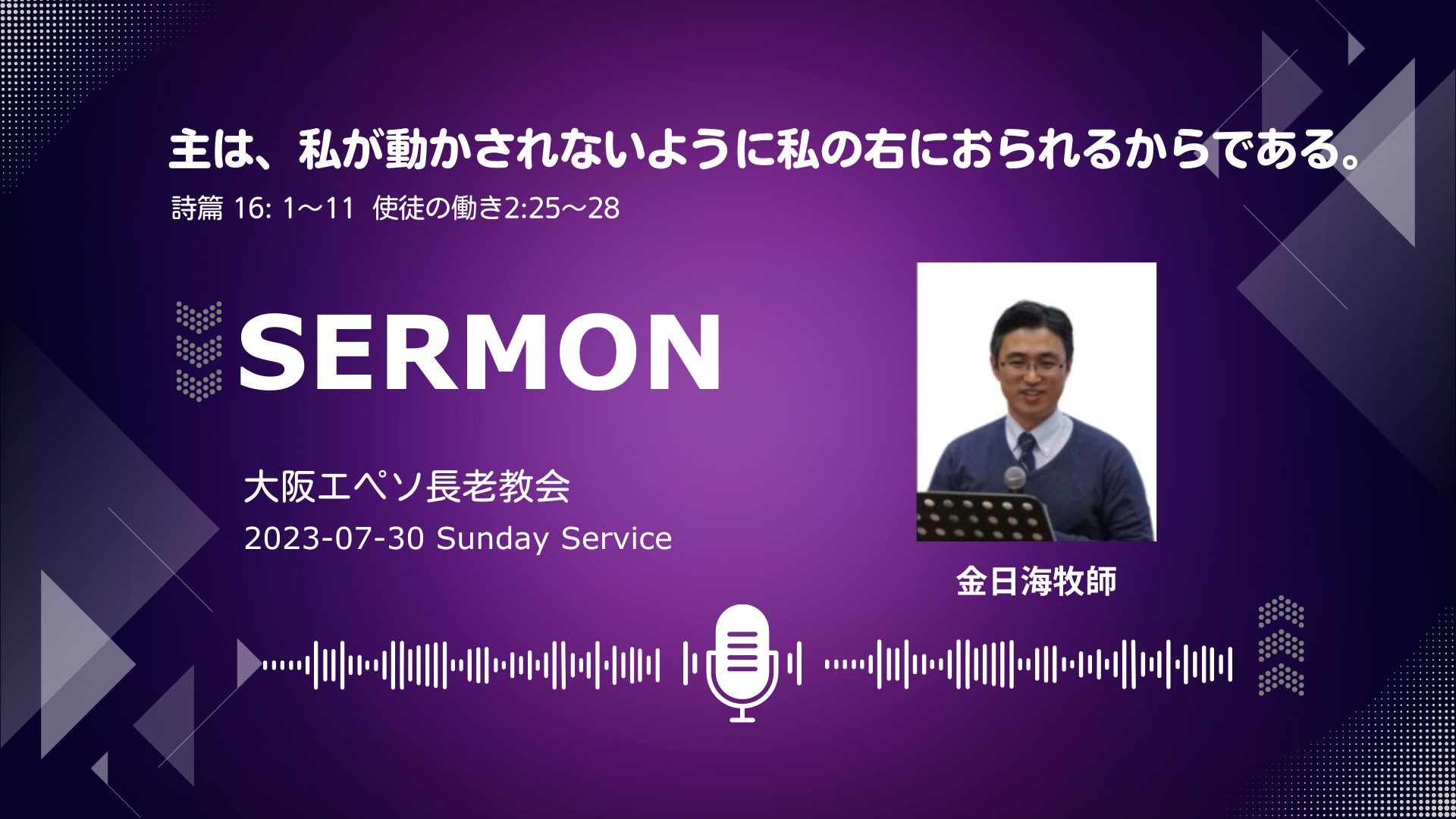 主は、私が動かされないように私の右におられるからである。

詩篇 16: 1～11 使徒の働き2:25～28

SERMON

大阪エペソ長老教会

2023-07-30 Sunday Service

金日海牧師